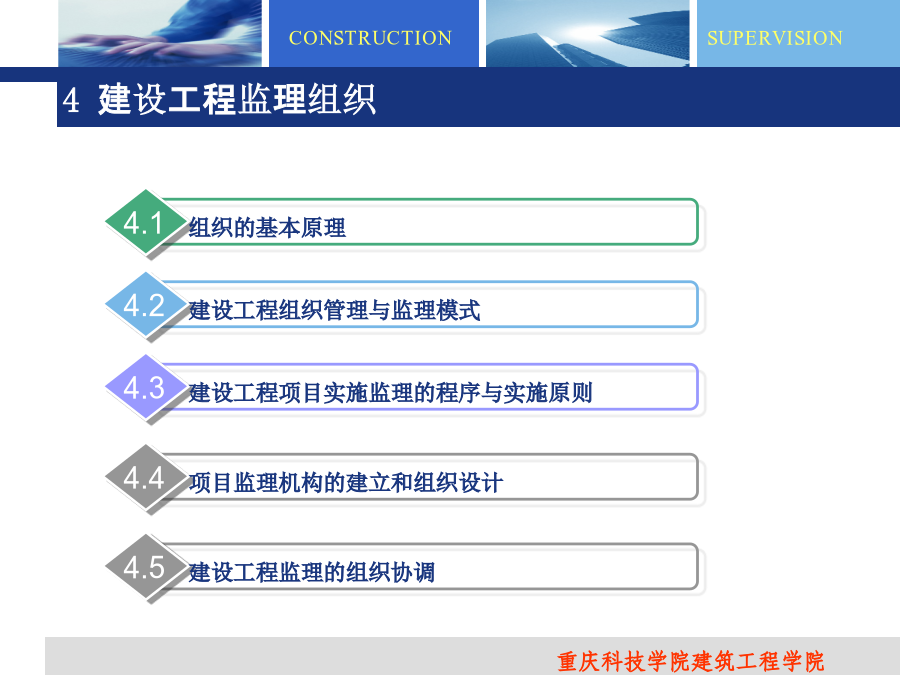 CONSTRUCTION

SUPERVISION

4 建设工程监理组织

4.1 组织的基本原理

4.2 建设工程组织管理与监理模式

4.3 建设工程项目实施监理的程序与实施原则

4.4 项目监理机构的建立和组织设计

4.5 建设工程监理的组织协调

重庆科技学院建筑工程学院